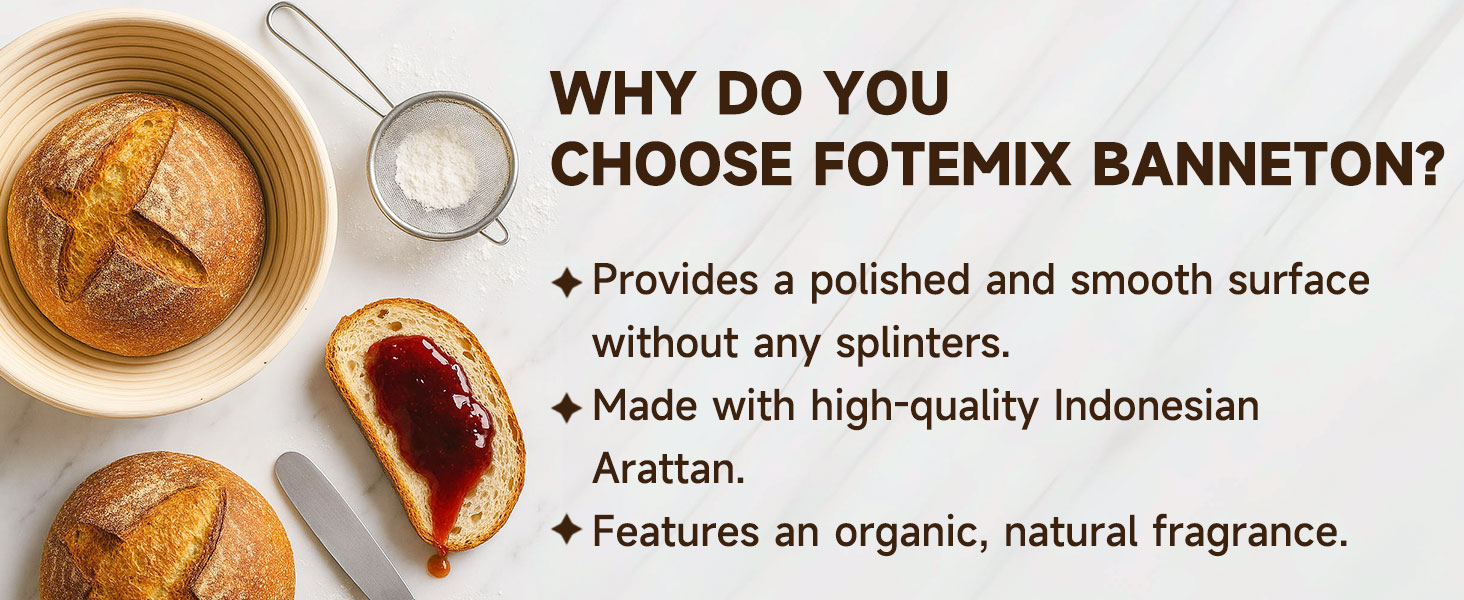 WHY DO YOU
CHOOSE FOTEMIX BANNETON?

✦ Provides a polished and smooth surface without any splinters.
✦ Made with high-quality Indonesian Arattan.
✦ Features an organic, natural fragrance.